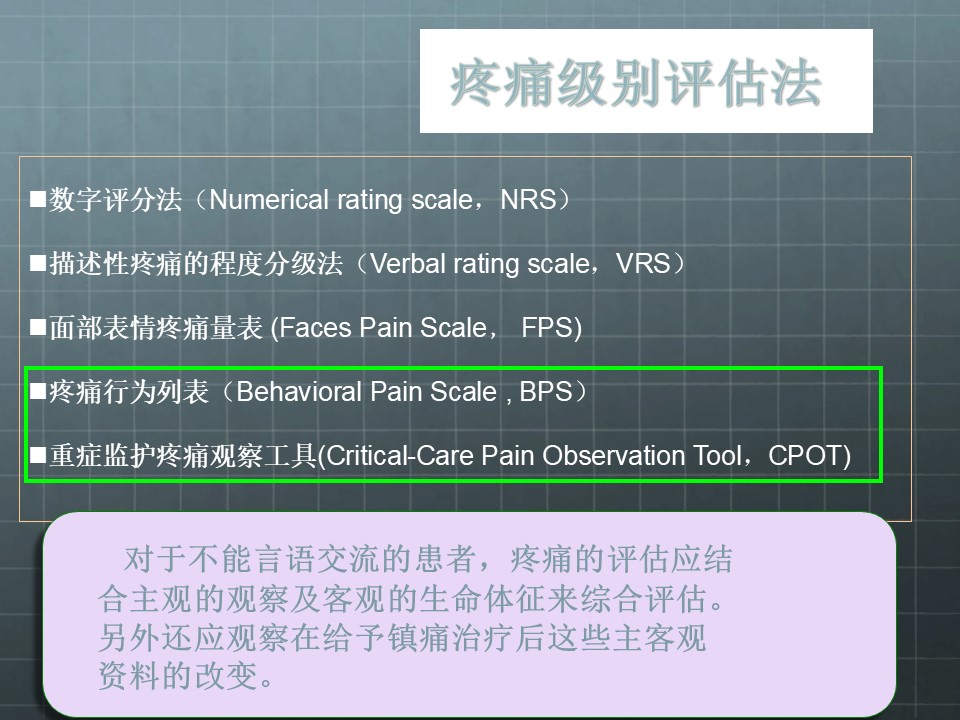 疼痛级别评估法

■数字评分法（Numerical rating scale，NRS）

■描述性疼痛的程度分级法（Verbal rating scale，VRS）

■面部表情疼痛量表 (Faces Pain Scale， FPS)

■疼痛行为列表（Behavioral Pain Scale , BPS）

■重症监护疼痛观察工具(Critical-Care Pain Observation Tool，CPOT)

对于不能言语交流的患者，疼痛的评估应结合主观的观察及客观的生命体征来综合评估。另外还应观察在给予镇痛治疗后这些主客观资料的改变。